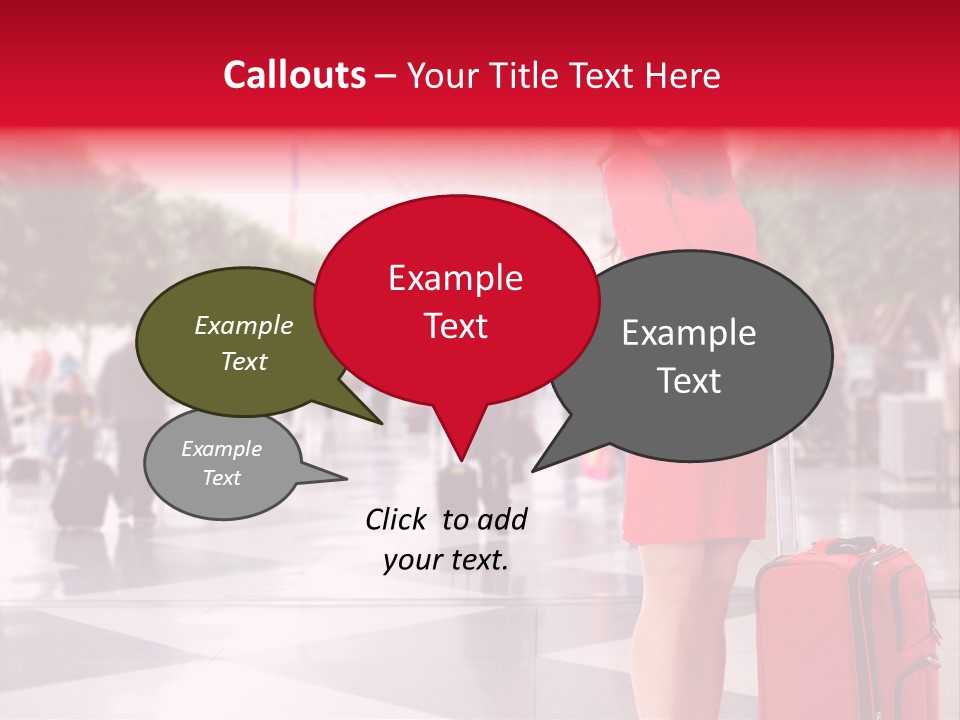 Callouts – Your Title Text Here

Example Text

Example Text

Example Text

Example Text

Click to add your text.